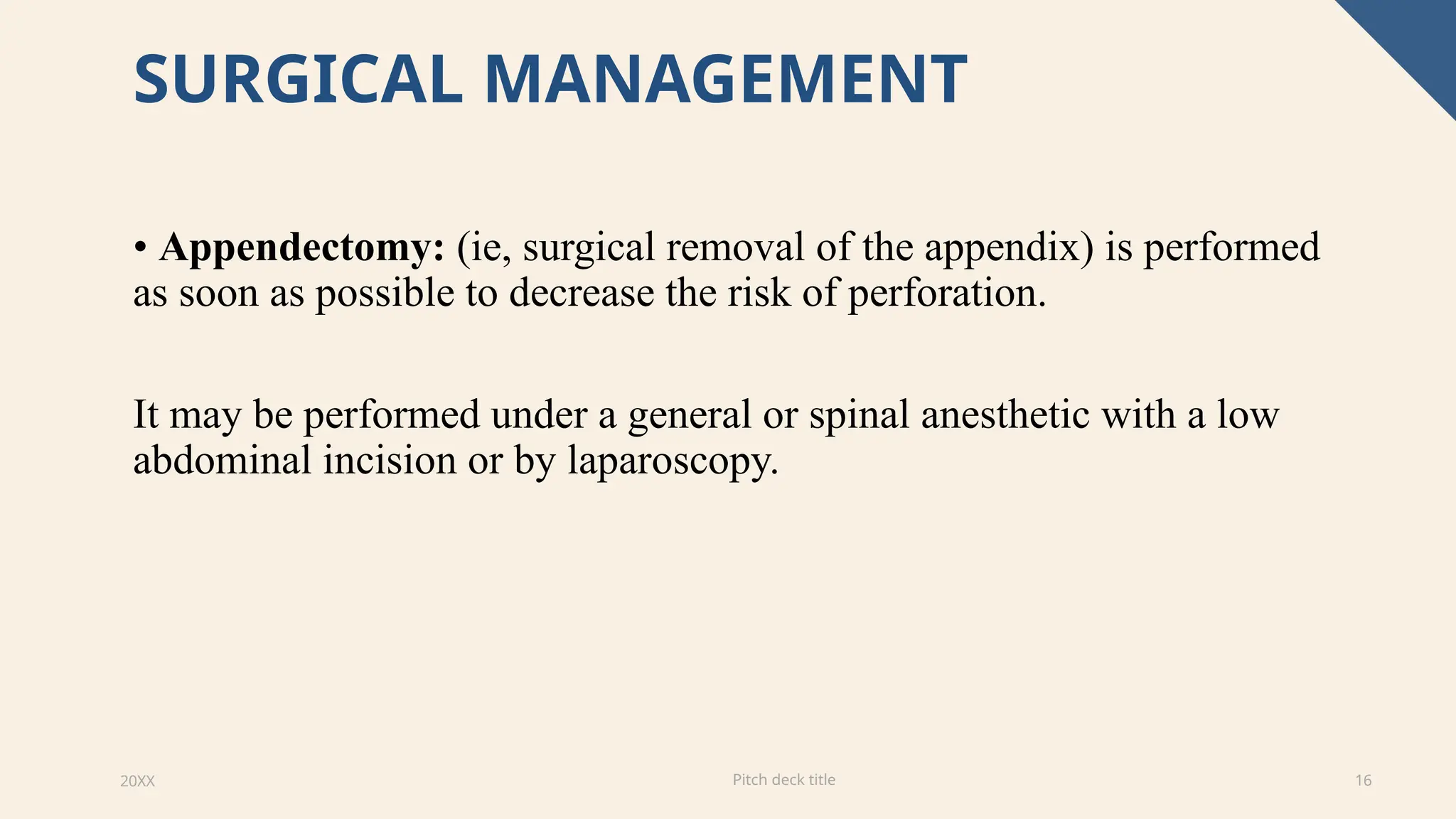 SURGICAL MANAGEMENT

• Appendectomy: (ie, surgical removal of the appendix) is performed as soon as possible to decrease the risk of perforation.

It may be performed under a general or spinal anesthetic with a low abdominal incision or by laparoscopy.

20XX

Pitch deck title

16